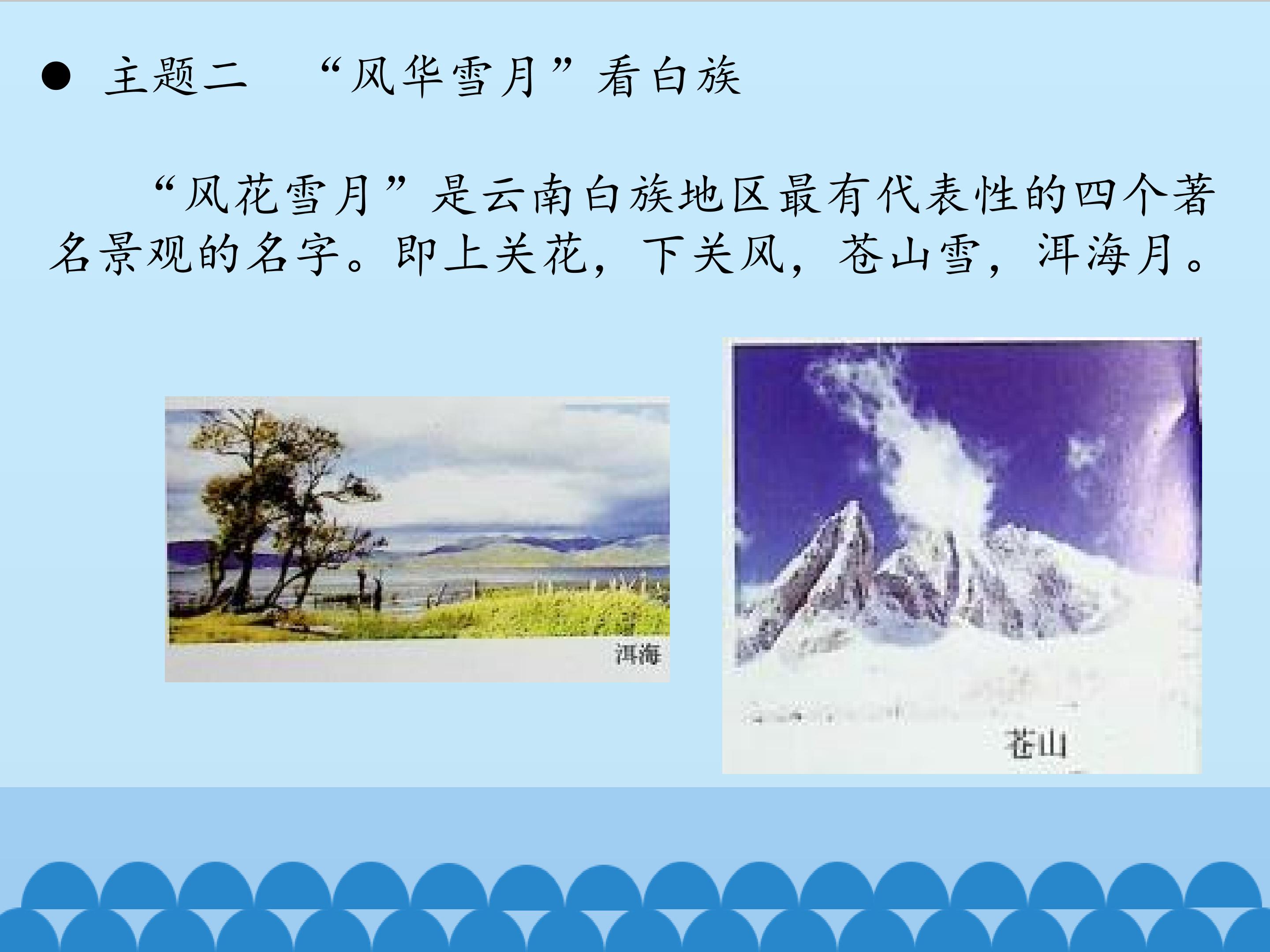 • 主题二 “风华雪月”看白族

“风花雪月”是云南白族地区最有代表性的四个著名景观的名字。即上关花，下关风，苍山雪，洱海月。

洱海

苍山